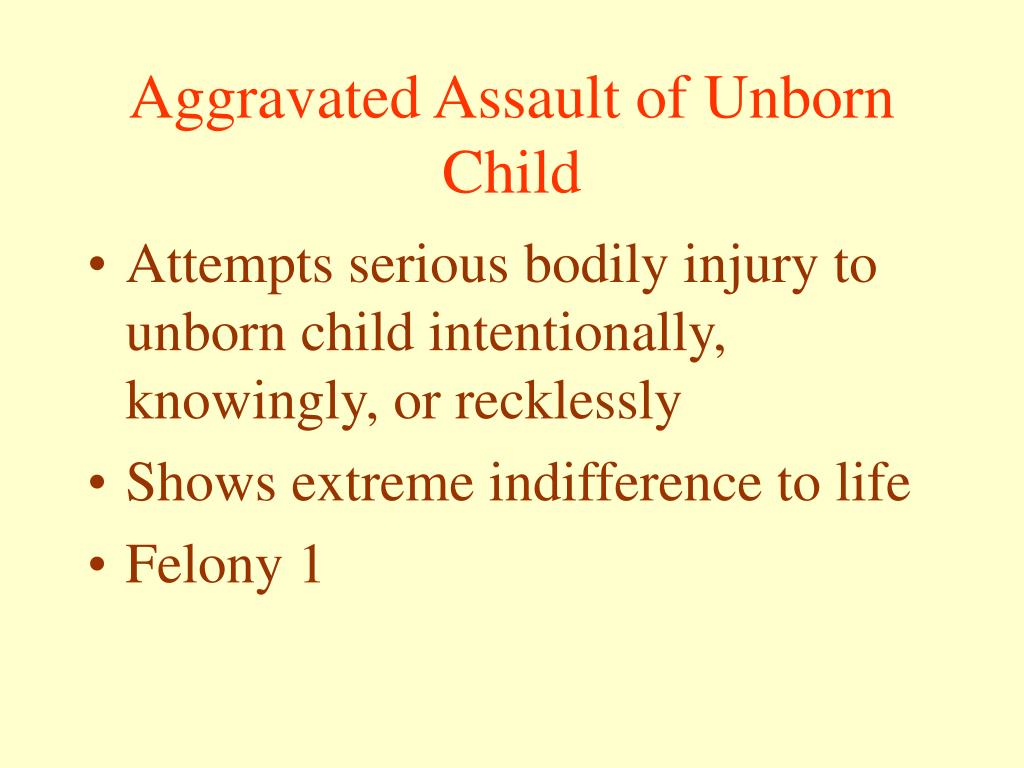 Aggravated Assault of Unborn Child

• Attempts serious bodily injury to unborn child intentionally, knowingly, or recklessly
• Shows extreme indifference to life
• Felony 1